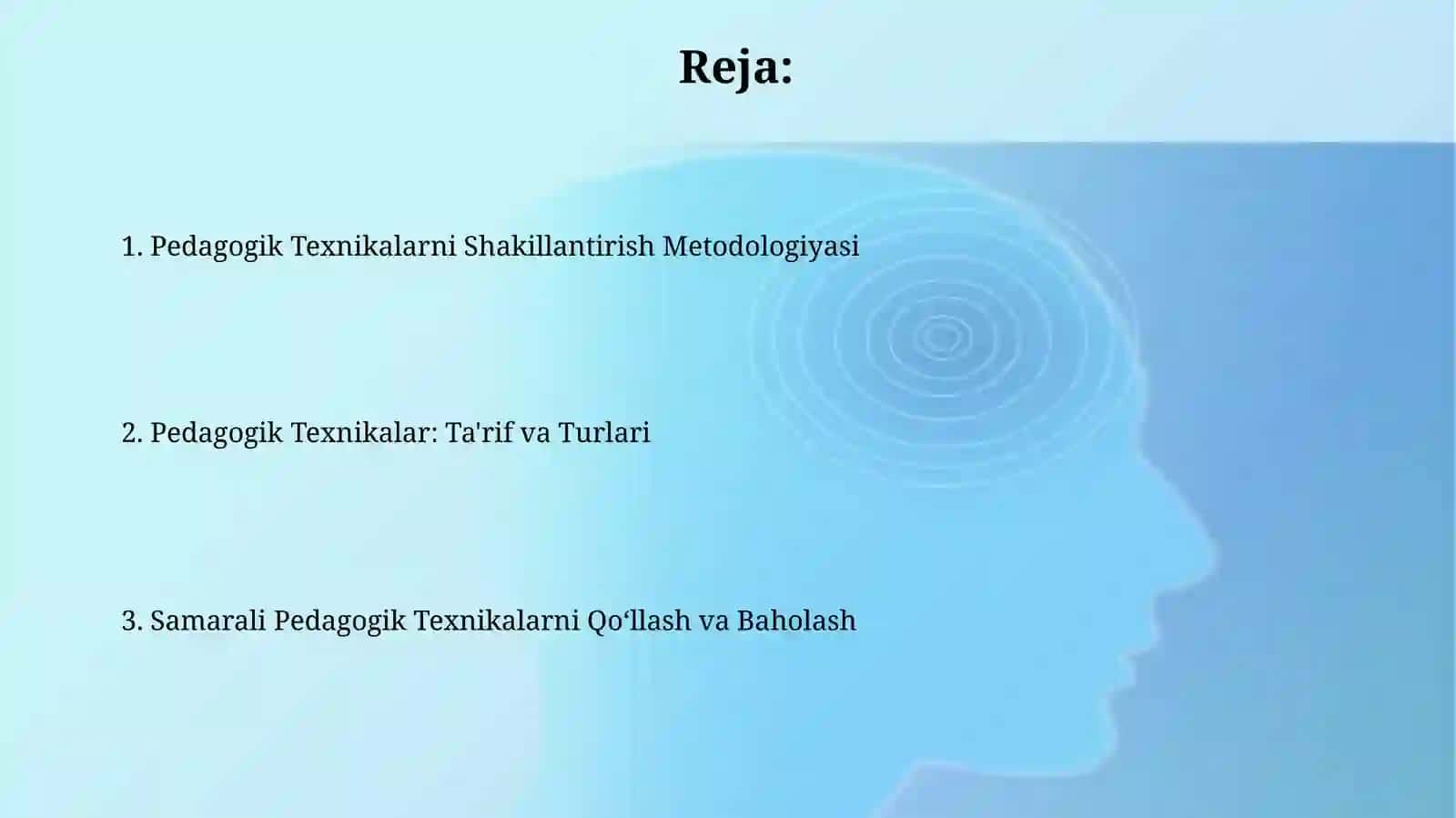 Reja:

1. Pedagogik Texnikalarni Shakillantirish Metodologiyasi

2. Pedagogik Texnikalar: Ta'rif va Turlari

3. Samarali Pedagogik Texnikalarni Qo‘llash va Baholash